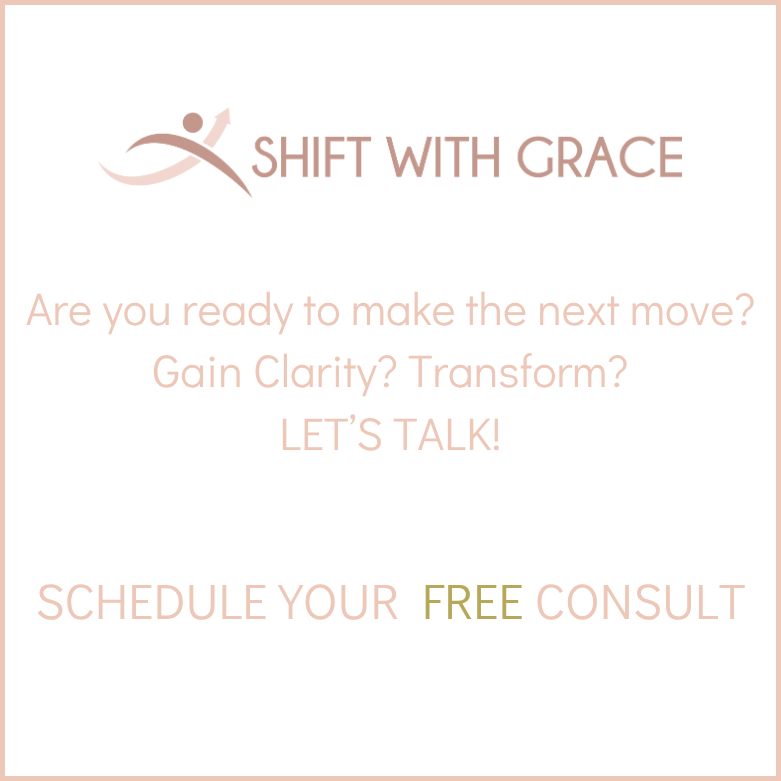 SHIFT WITH GRACE

Are you ready to make the next move?
Gain Clarity? Transform?
LET'S TALK!

SCHEDULE YOUR FREE CONSULT